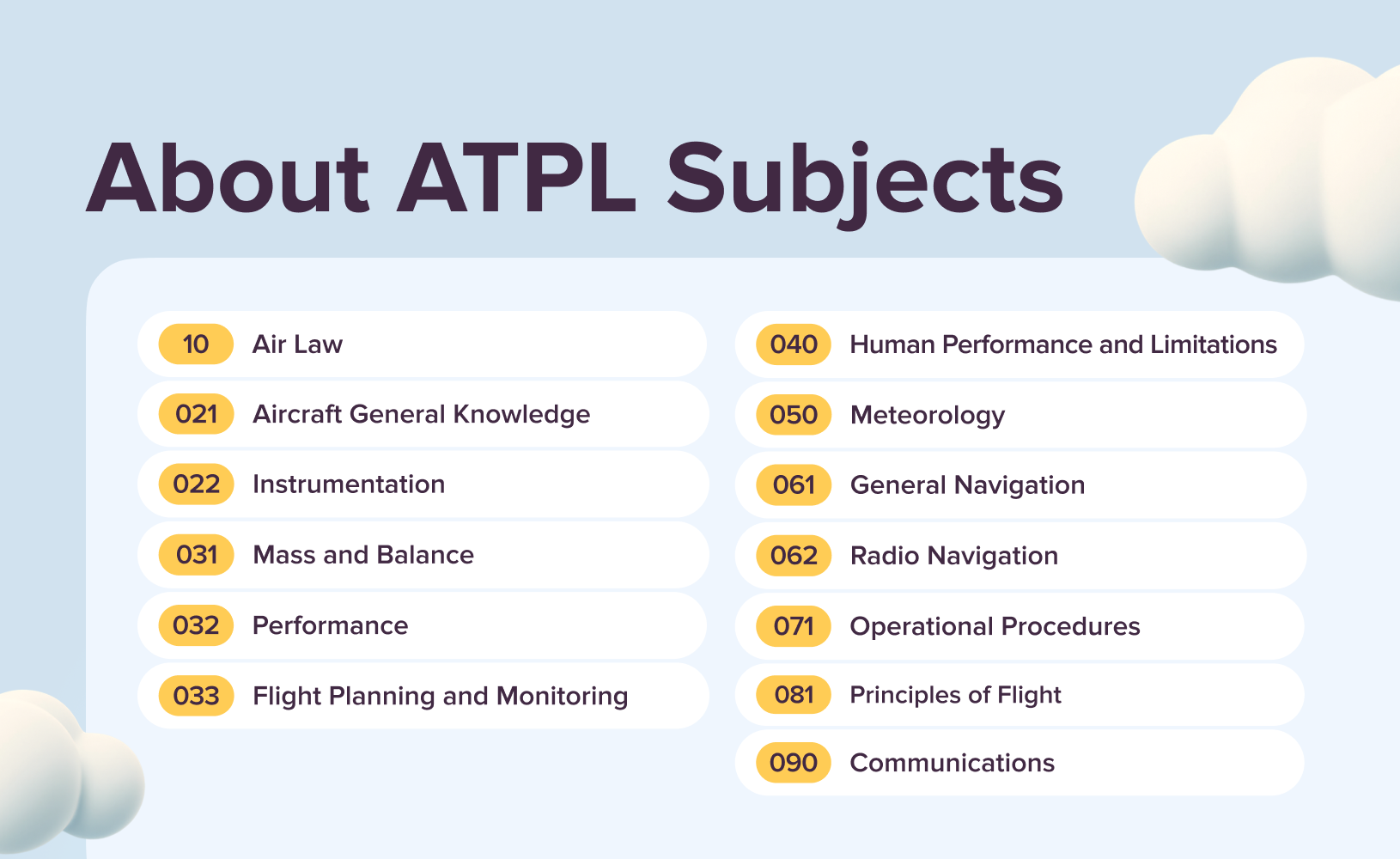 About ATPL Subjects

10 Air Law
021 Aircraft General Knowledge
022 Instrumentation
031 Mass and Balance
032 Performance
033 Flight Planning and Monitoring

040 Human Performance and Limitations
050 Meteorology
061 General Navigation
062 Radio Navigation
071 Operational Procedures
081 Principles of Flight
090 Communications